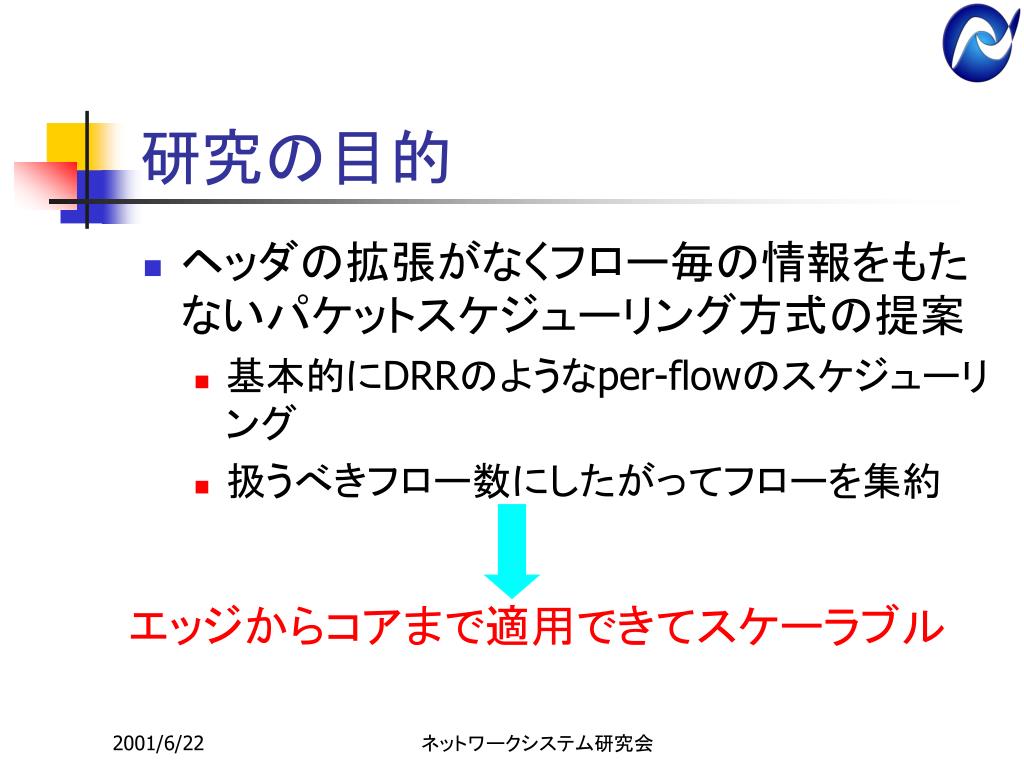 研究の目的

ヘッダの拡張がなくフロー毎の情報をもたないパケットスケジューリング方式の提案

基本的にDRRのようなper-flowのスケジューリング

扱うべきフロー数にしたがってフローを集約

エッジからコアまで適用できてスケーラブル

2001/6/22

ネットワークシステム研究会